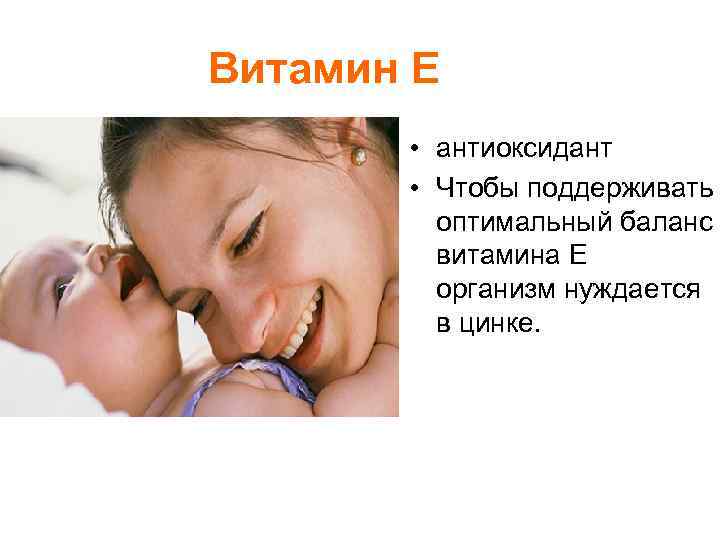 Витамин Е

• антиоксидант
• Чтобы поддерживать оптимальный баланс витамина Е организм нуждается в цинке.